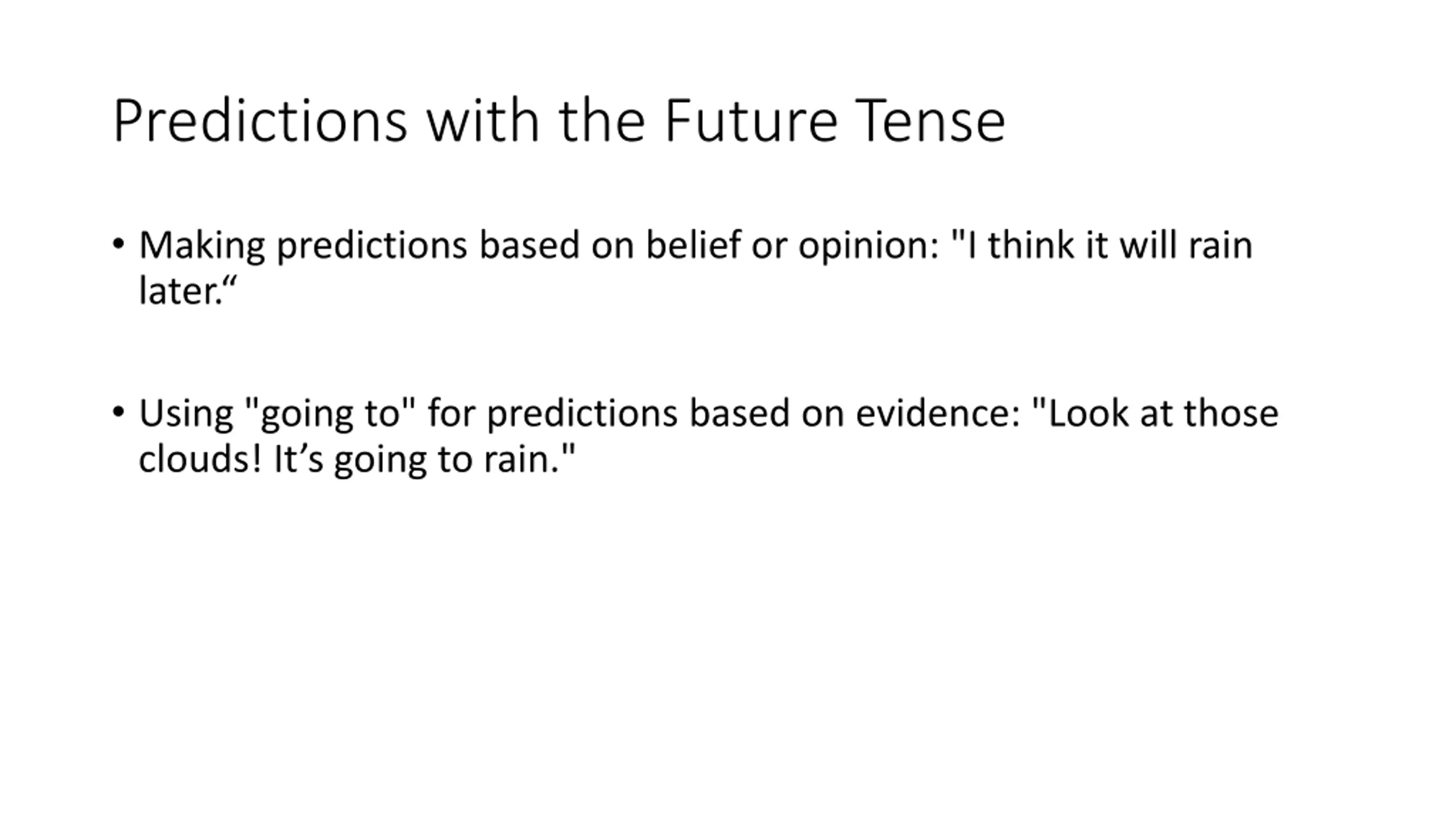 Predictions with the Future Tense

• Making predictions based on belief or opinion: "I think it will rain later.“

• Using "going to" for predictions based on evidence: "Look at those clouds! It’s going to rain."